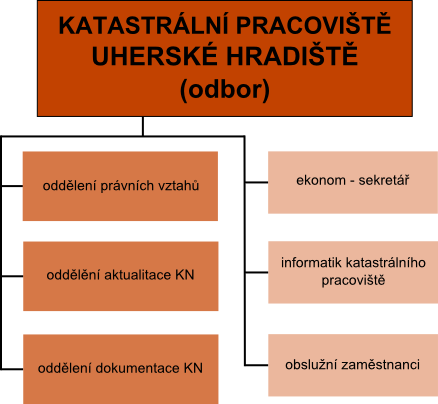 KATASTRÁLNÍ PRACOVIŠTĚ UHERSKÉ HRADIŠTĚ (odbor)

oddělení právních vztahů

oddělení aktualitace KN

oddělení dokumentace KN

ekonom - sekretář

informatik katastrálního pracoviště

obslužní zaměstnanci